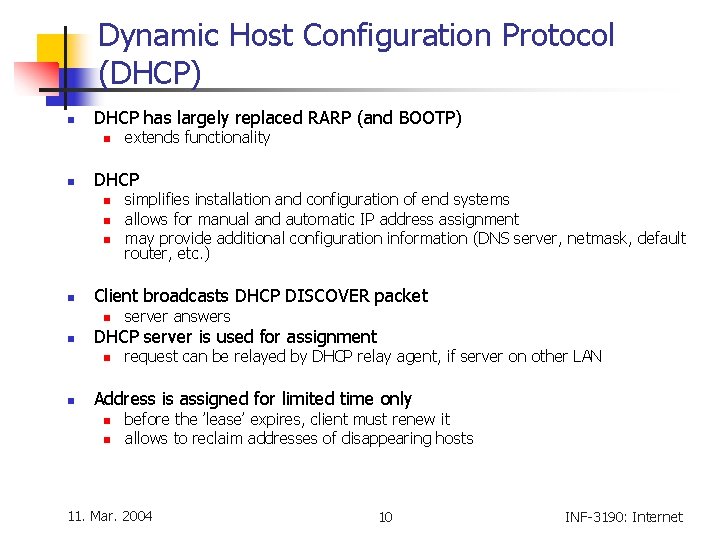 Dynamic Host Configuration Protocol (DHCP)

- DHCP has largely replaced RARP (and BOOTP)
  - extends functionality

- DHCP
  - simplifies installation and configuration of end systems
  - allows for manual and automatic IP address assignment
  - may provide additional configuration information (DNS server, netmask, default router, etc.)

- Client broadcasts DHCP DISCOVER packet
  - server answers
- DHCP server is used for assignment
  - request can be relayed by DHCP relay agent, if server on other LAN

- Address is assigned for limited time only
  - before the 'lease' expires, client must renew it
  - allows to reclaim addresses of disappearing hosts

11. Mar. 2004

10

INF-3190: Internet